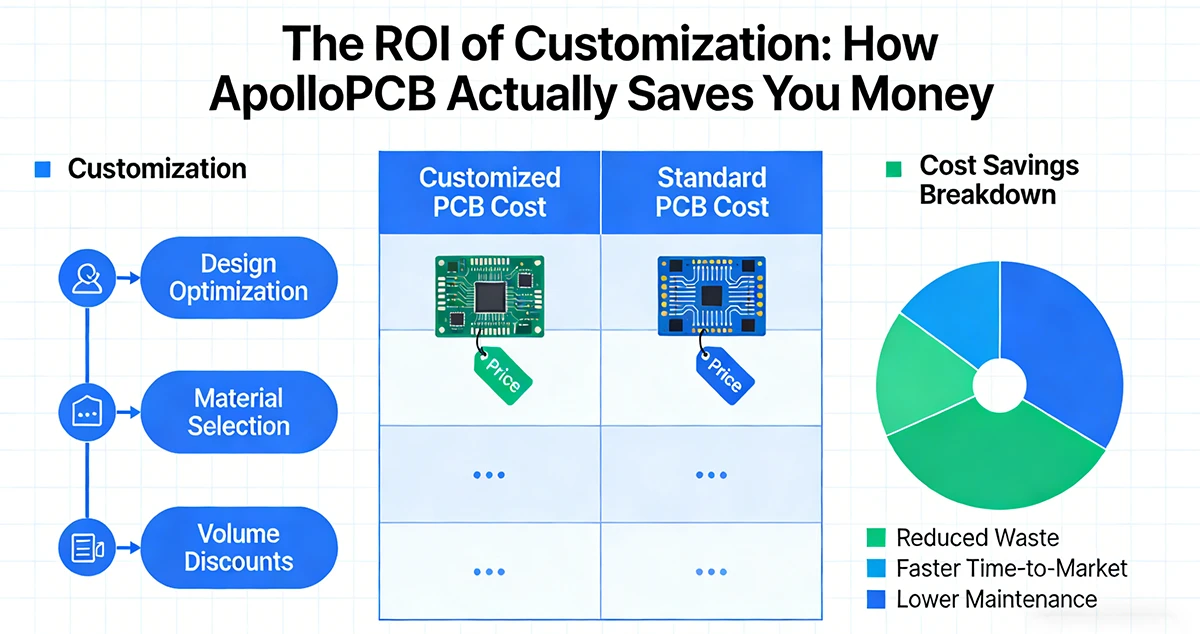 The ROI of Customization: How ApolloPCB Actually Saves You Money

Customization

Design Optimization

Material Selection

Volume Discounts

| Customized PCB Cost | Standard PCB Cost |
|---|---|
| Price | Price |
| ... | ... |
| ... | ... |

Cost Savings Breakdown

Reduced Waste
Faster Time-to-Market
Lower Maintenance